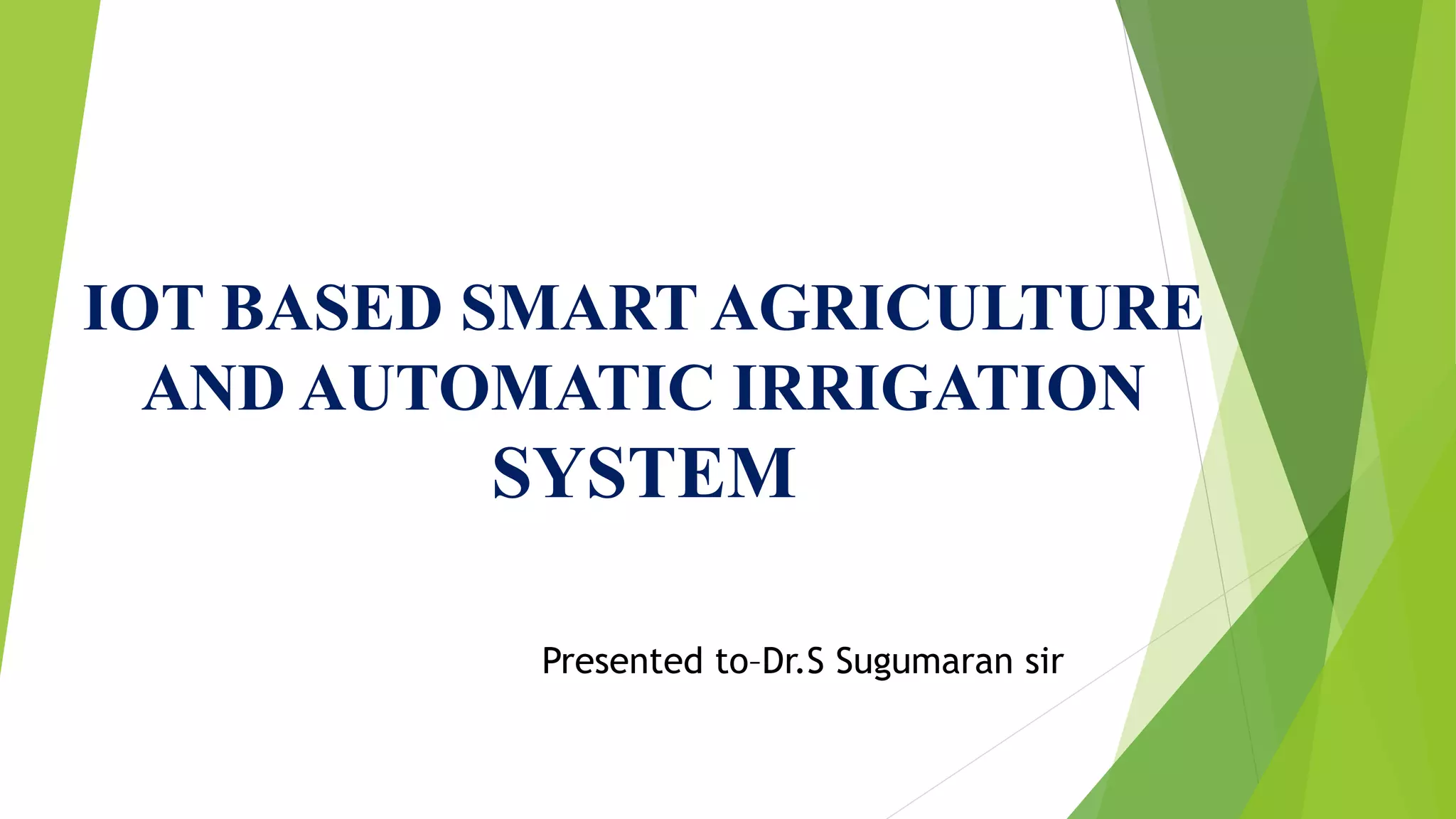 IOT BASED SMART AGRICULTURE AND AUTOMATIC IRRIGATION SYSTEM

Presented to-Dr.S Sugumaran sir